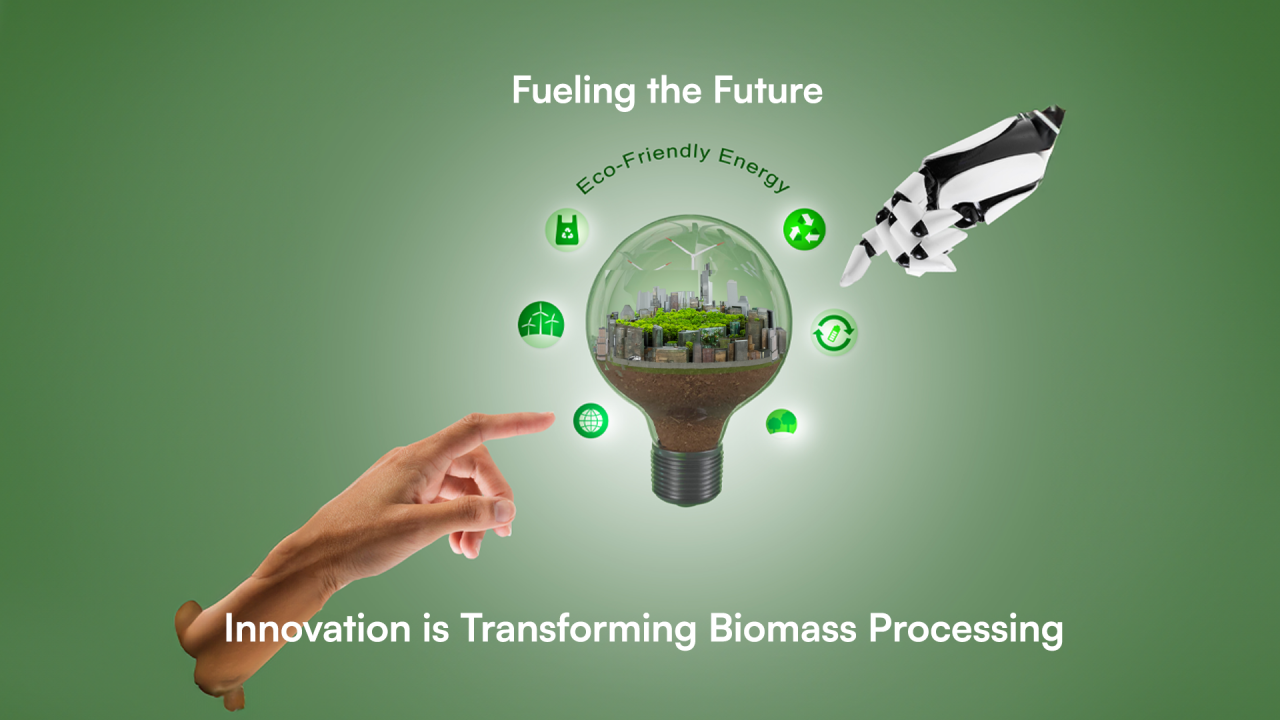 Fueling the Future

Eco-Friendly Energy

Innovation is Transforming Biomass Processing